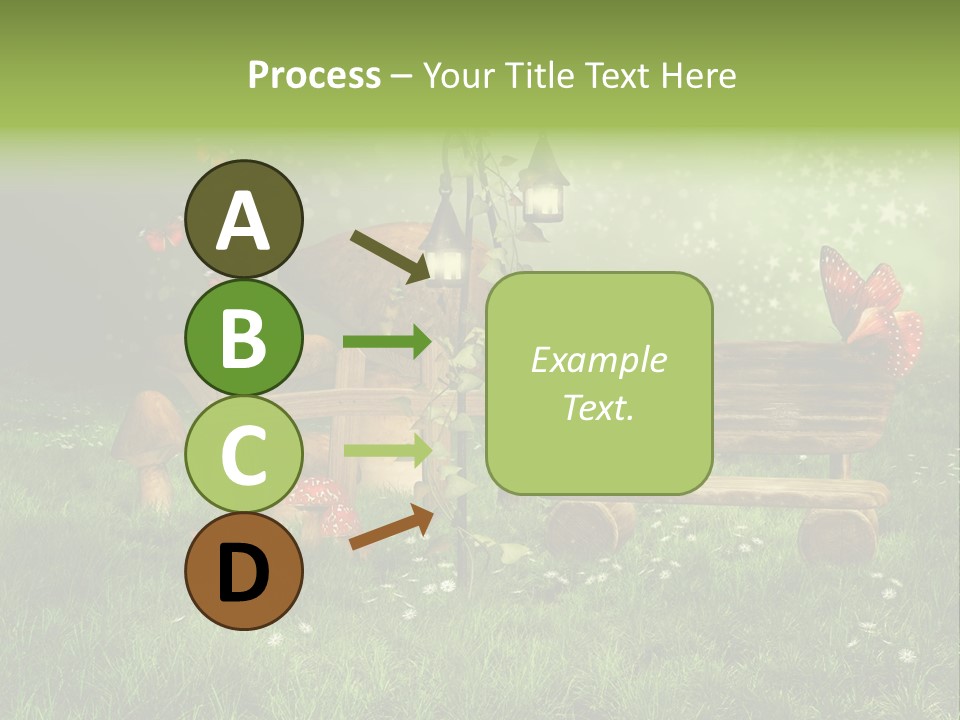 Process – Your Title Text Here

A

B

C

D

Example Text.